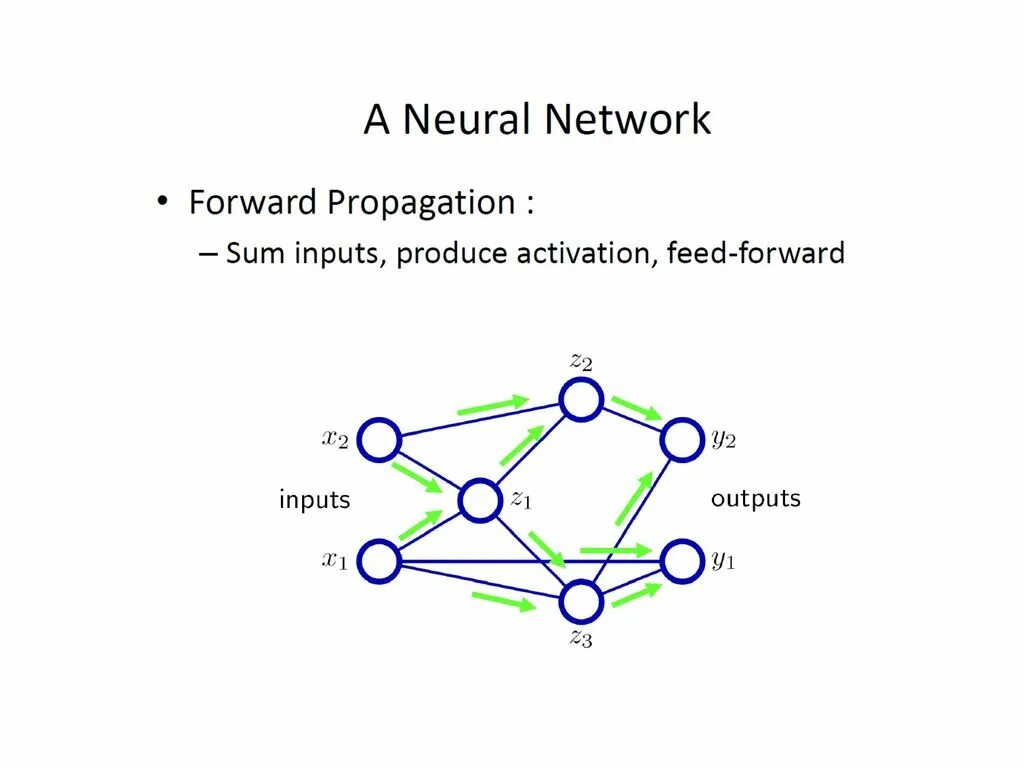 A Neural Network

• Forward Propagation :
– Sum inputs, produce activation, feed-forward

$z_2$

$x_2$

$y_2$

inputs

$z_1$

outputs

$x_1$

$y_1$

$z_3$